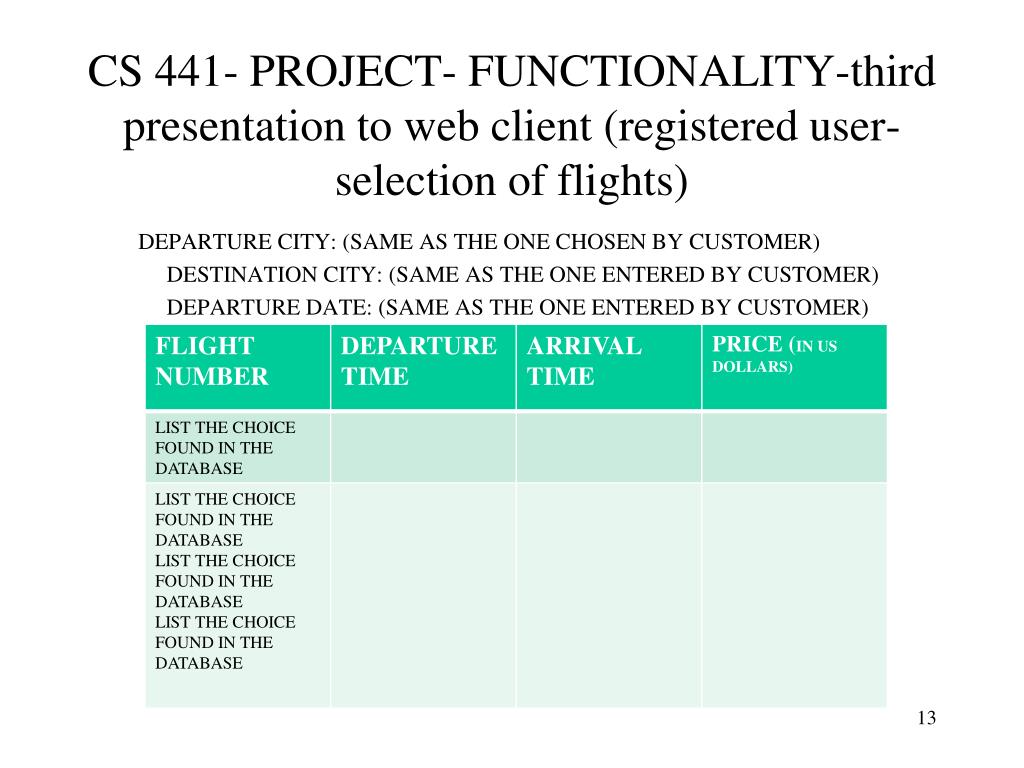 CS 441- PROJECT- FUNCTIONALITY-third presentation to web client (registered user-selection of flights)

DEPARTURE CITY: (SAME AS THE ONE CHOSEN BY CUSTOMER)

DESTINATION CITY: (SAME AS THE ONE ENTERED BY CUSTOMER)

DEPARTURE DATE: (SAME AS THE ONE ENTERED BY CUSTOMER)

| FLIGHT NUMBER | DEPARTURE TIME | ARRIVAL TIME | PRICE (IN US DOLLARS) |
|---|---|---|---|
| LIST THE CHOICE FOUND IN THE DATABASE | | | |
| LIST THE CHOICE FOUND IN THE DATABASE LIST THE CHOICE FOUND IN THE DATABASE LIST THE CHOICE FOUND IN THE DATABASE | | | |

13